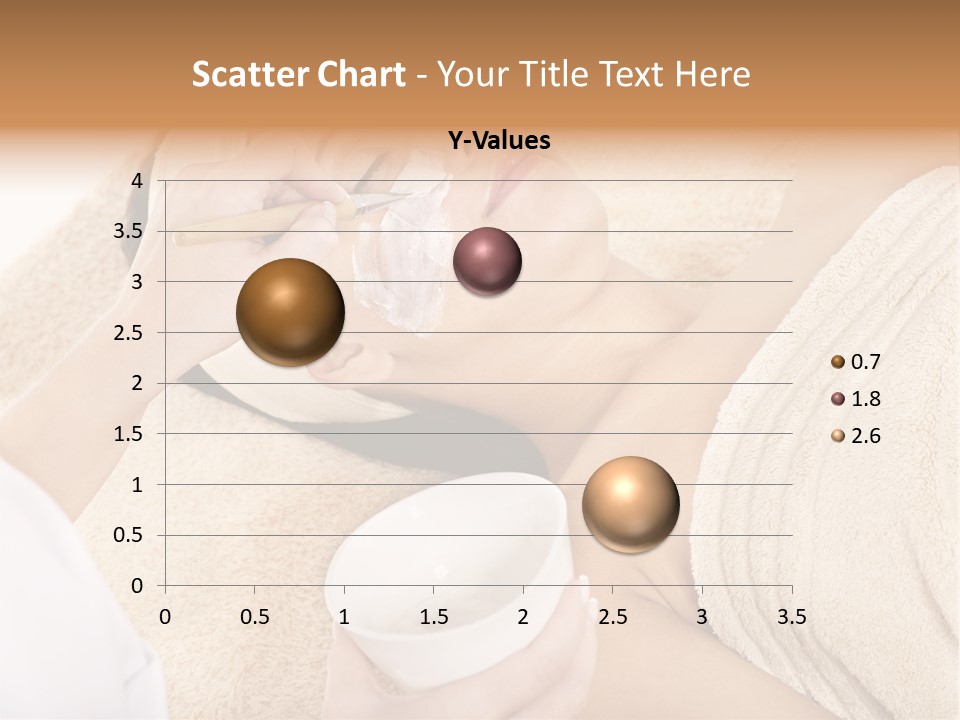 Scatter Chart - Your Title Text Here

Y-Values

4
3.5
3
2.5
2
1.5
1
0.5
0

0 0.5 1 1.5 2 2.5 3 3.5

0.7
1.8
2.6